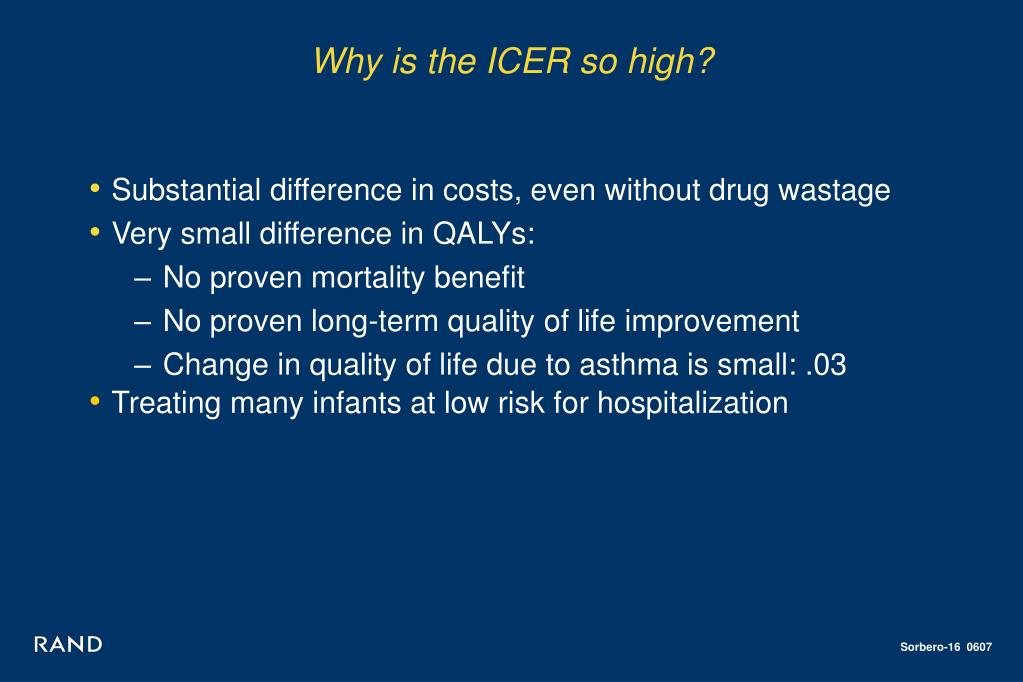 Why is the ICER so high?

• Substantial difference in costs, even without drug wastage
• Very small difference in QALYs:
– No proven mortality benefit
– No proven long-term quality of life improvement
– Change in quality of life due to asthma is small: .03
• Treating many infants at low risk for hospitalization

RAND

Sorbero-16 0607